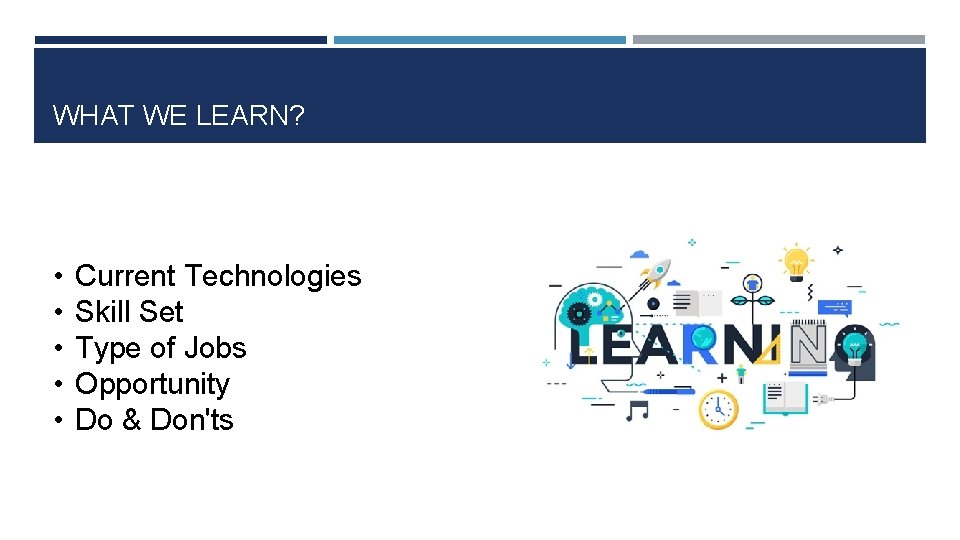 WHAT WE LEARN?

• Current Technologies
• Skill Set
• Type of Jobs
• Opportunity
• Do & Don'ts

LEARNING